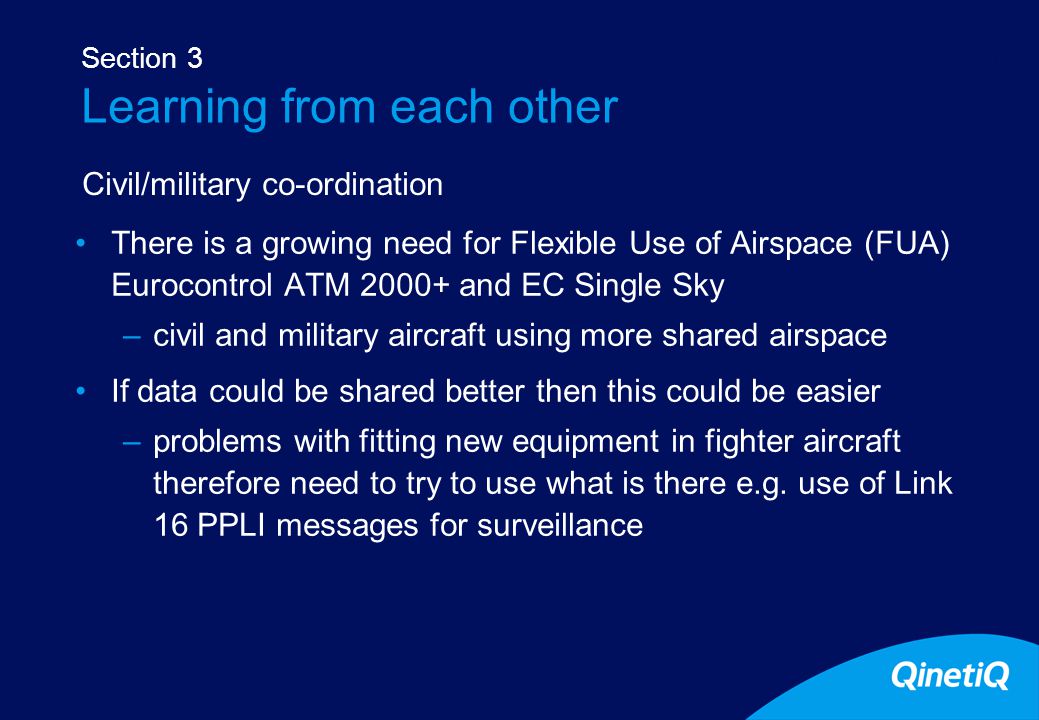 Section 3
Learning from each other

Civil/military co-ordination

• There is a growing need for Flexible Use of Airspace (FUA) Eurocontrol ATM 2000+ and EC Single Sky
– civil and military aircraft using more shared airspace

• If data could be shared better then this could be easier
– problems with fitting new equipment in fighter aircraft therefore need to try to use what is there e.g. use of Link 16 PPLI messages for surveillance

QinetiQ